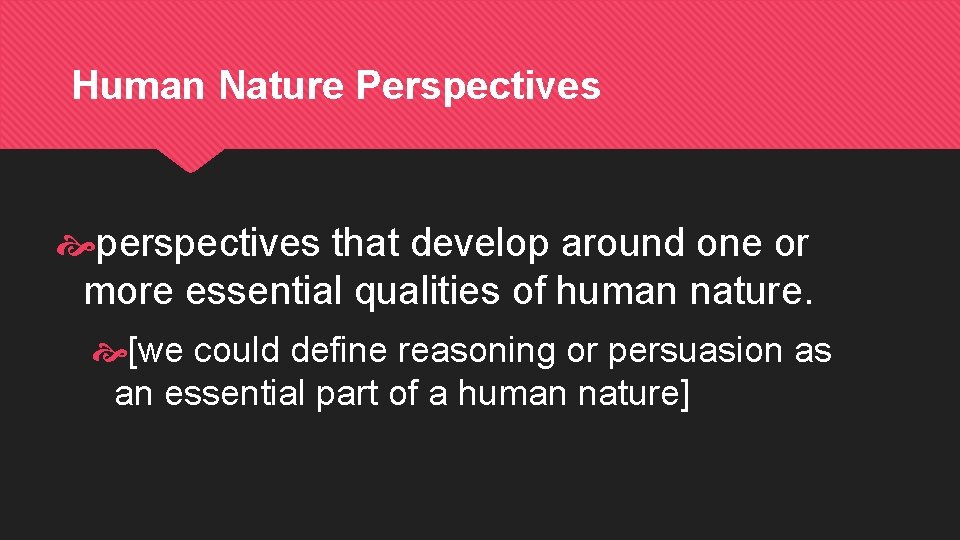 Human Nature Perspectives

perspectives that develop around one or more essential qualities of human nature.

[we could define reasoning or persuasion as an essential part of a human nature]